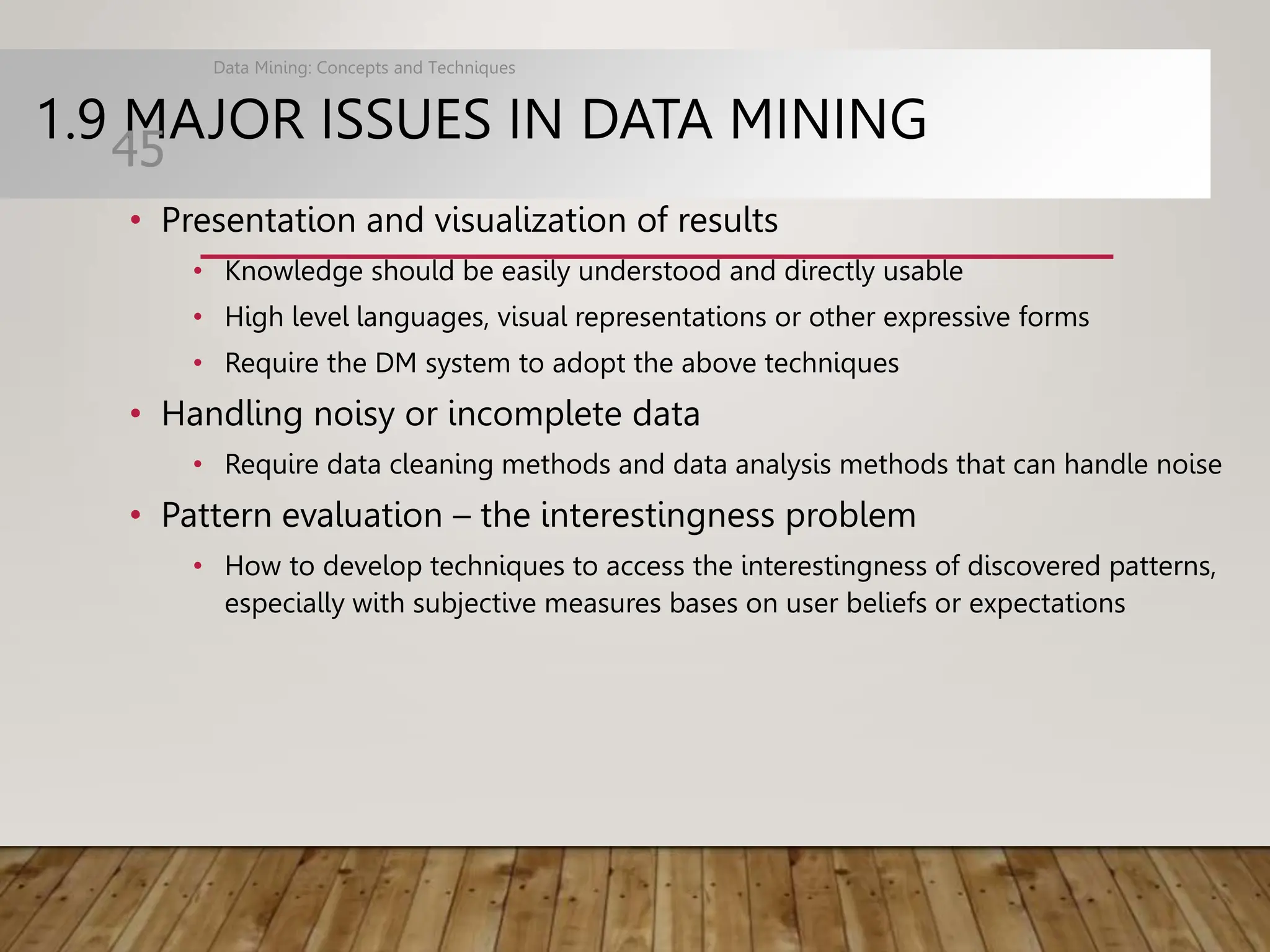 Data Mining: Concepts and Techniques

1.9 MAJOR ISSUES IN DATA MINING

45

• Presentation and visualization of results
  • Knowledge should be easily understood and directly usable
  • High level languages, visual representations or other expressive forms
  • Require the DM system to adopt the above techniques
• Handling noisy or incomplete data
  • Require data cleaning methods and data analysis methods that can handle noise
• Pattern evaluation – the interestingness problem
  • How to develop techniques to access the interestingness of discovered patterns, especially with subjective measures bases on user beliefs or expectations